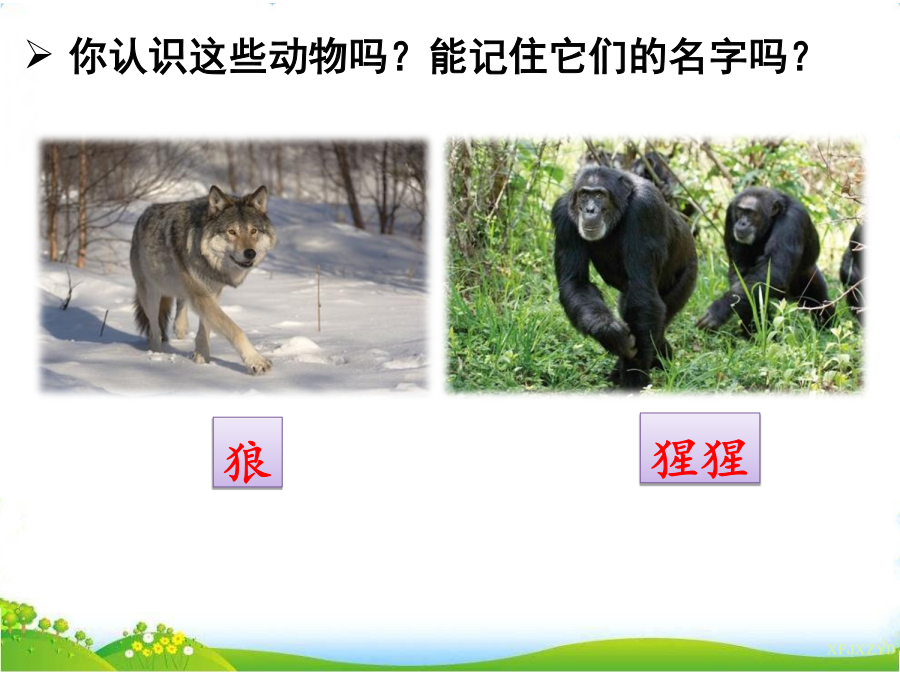 ➢ 你认识这些动物吗？能记住它们的名字吗？

狼

猩猩